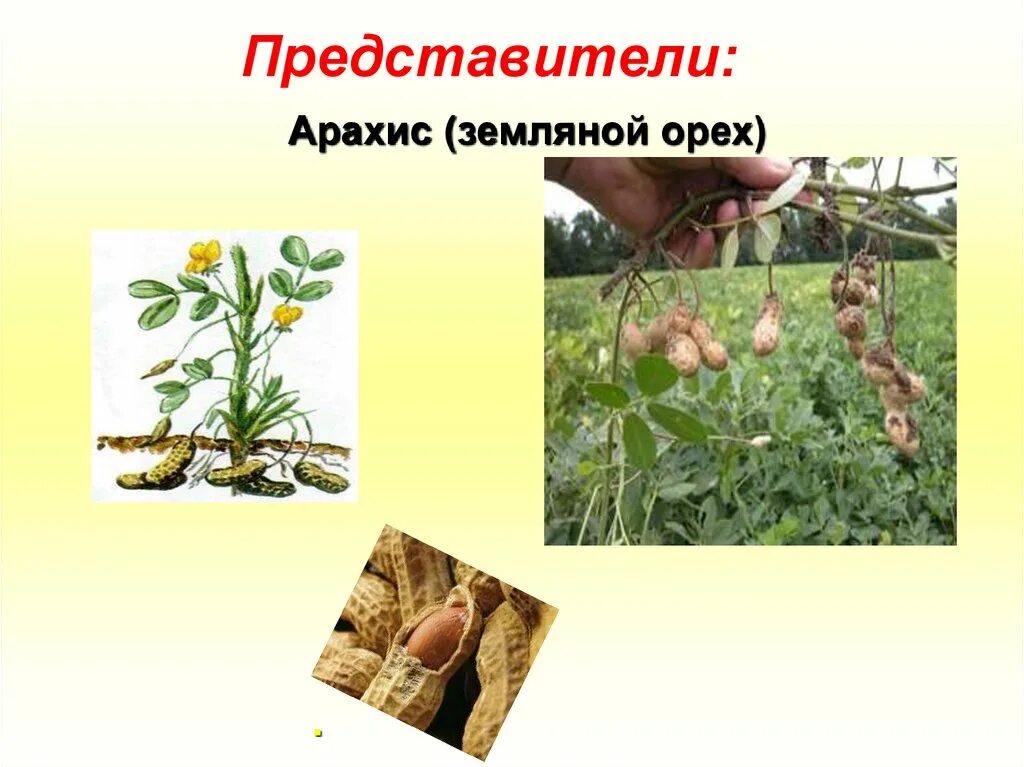 Представители:

Арахис (земляной орех)